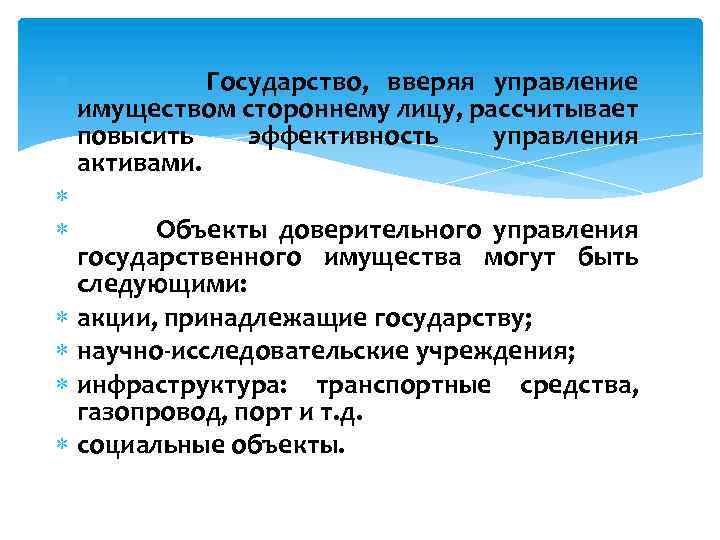 Государство, вверяя управление имуществом стороннему лицу, рассчитывает повысить эффективность управления активами.

Объекты доверительного управления государственного имущества могут быть следующими:
акции, принадлежащие государству;
научно-исследовательские учреждения;
инфраструктура: транспортные средства, газопровод, порт и т.д.
социальные объекты.